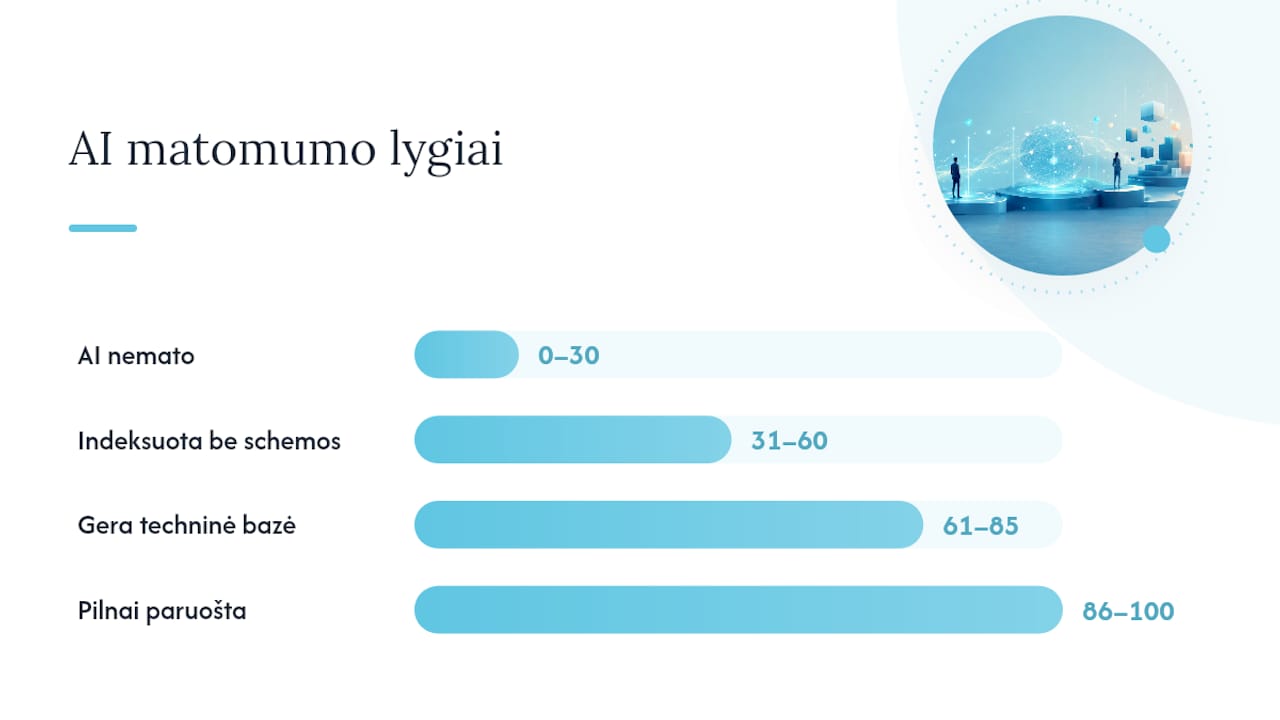 AI matomumo lygiai

AI nemato
0–30

Indeksuota be schemos
31–60

Gera techninė bazė
61–85

Pilnai paruošta
86–100